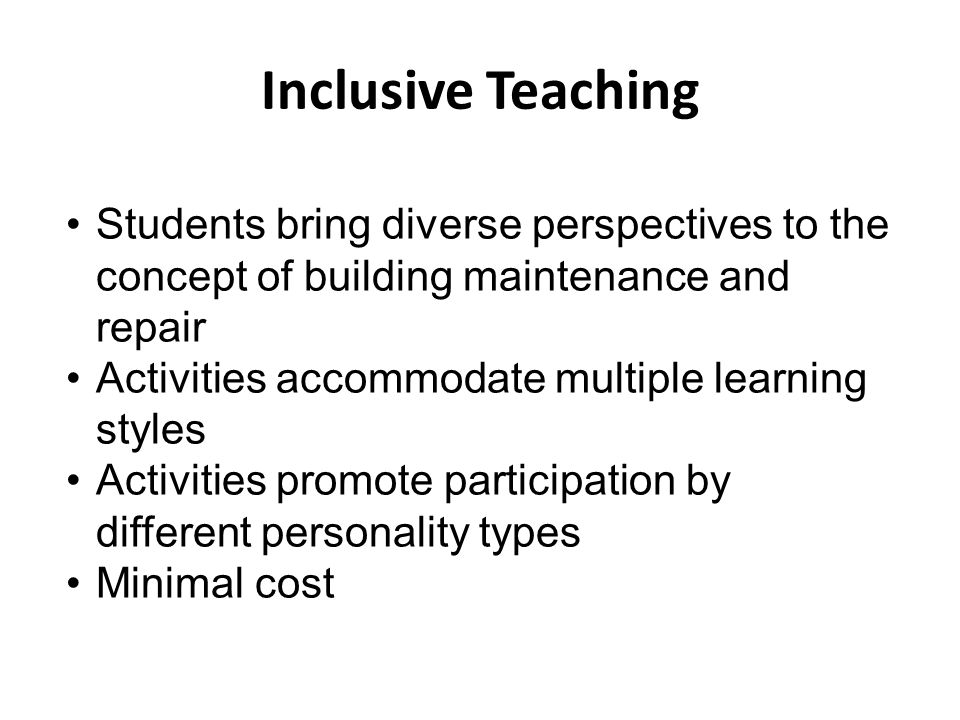 Inclusive Teaching

• Students bring diverse perspectives to the concept of building maintenance and repair
• Activities accommodate multiple learning styles
• Activities promote participation by different personality types
• Minimal cost